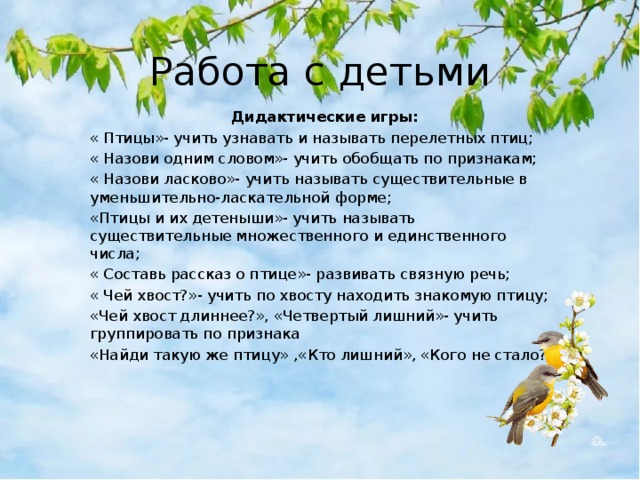 Работа с детьми

Дидактические игры:

« Птицы»- учить узнавать и называть перелетных птиц;

« Назови одним словом»- учить обобщать по признакам;

« Назови ласково»- учить называть существительные в уменьшительно-ласкательной форме;

«Птицы и их детеныши»- учить называть существительные множественного и единственного числа;

« Составь рассказ о птице»- развивать связную речь;

« Чей хвост?»- учить по хвосту находить знакомую птицу;

«Чей хвост длиннее?», «Четвертый лишний»- учить группировать по признака

«Найди такую же птицу» ,«Кто лишний», «Кого не стало?